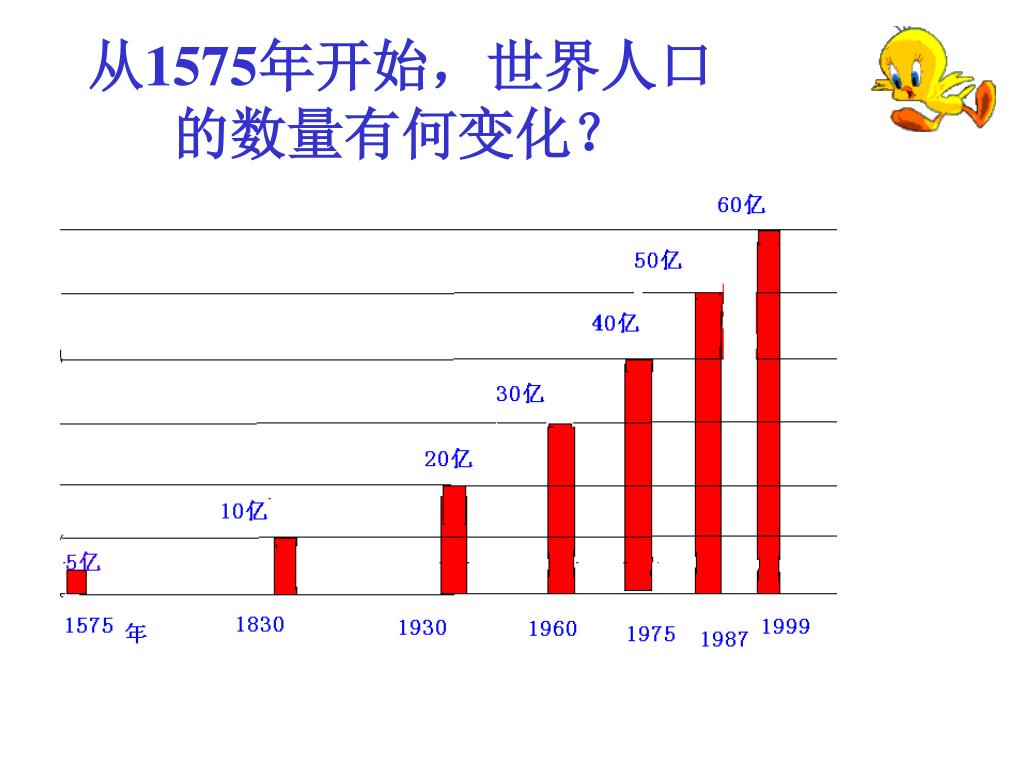 从1575年开始，世界人口的数量有何变化？

60亿
50亿
40亿
30亿
20亿
10亿
5亿

1575 年
1830
1930
1960
1975
1987
1999